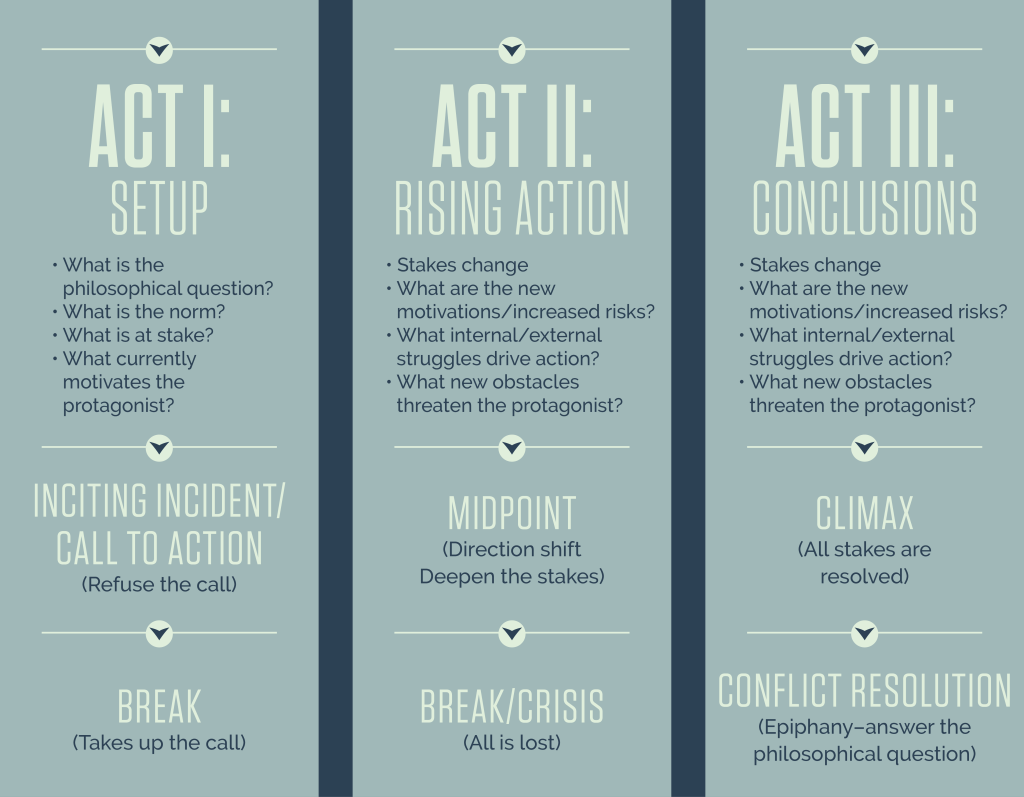 ACT I:
SETUP

• What is the philosophical question?
• What is the norm?
• What is at stake?
• What currently motivates the protagonist?

INCITING INCIDENT/
CALL TO ACTION
(Refuse the call)

BREAK
(Takes up the call)

ACT II:
RISING ACTION

• Stakes change
• What are the new motivations/increased risks?
• What internal/external struggles drive action?
• What new obstacles threaten the protagonist?

MIDPOINT
(Direction shift
Deepen the stakes)

BREAK/CRISIS
(All is lost)

ACT III:
CONCLUSIONS

• Stakes change
• What are the new motivations/increased risks?
• What internal/external struggles drive action?
• What new obstacles threaten the protagonist?

CLIMAX
(All stakes are resolved)

CONFLICT RESOLUTION
(Epiphany–answer the philosophical question)